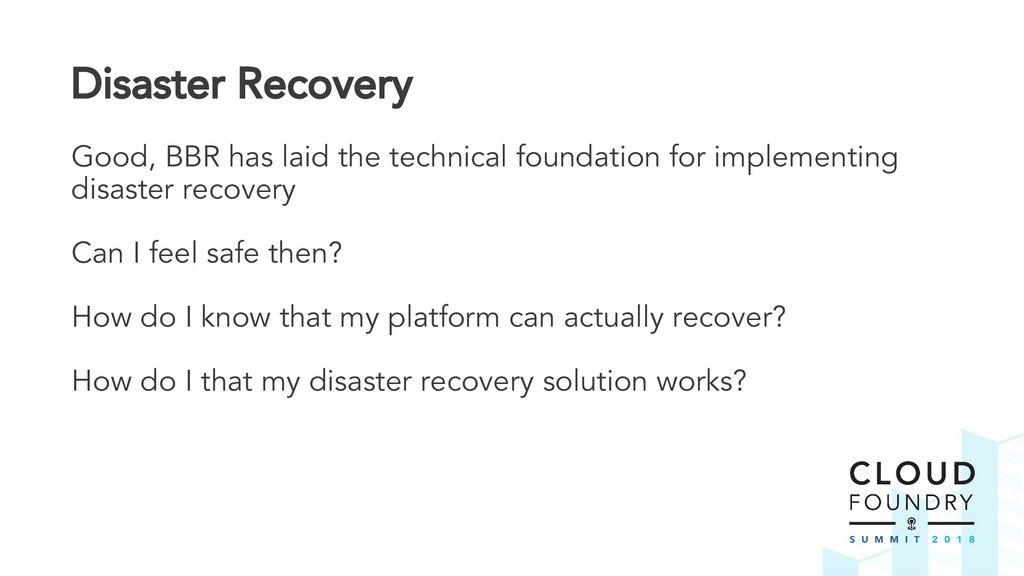 Disaster Recovery

Good, BBR has laid the technical foundation for implementing disaster recovery

Can I feel safe then?

How do I know that my platform can actually recover?

How do I that my disaster recovery solution works?

CLOUD FOUNDRY
SUMMIT 2018